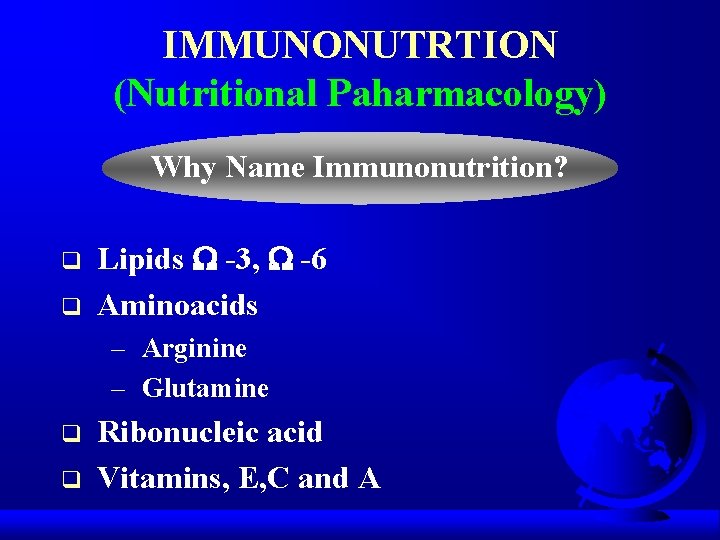 IMMUNONUTRTION
(Nutritional Paharmacology)

Why Name Immunonutrition?

❑ Lipids Ω -3, Ω -6
❑ Aminoacids
– Arginine
– Glutamine
❑ Ribonucleic acid
❑ Vitamins, E,C and A